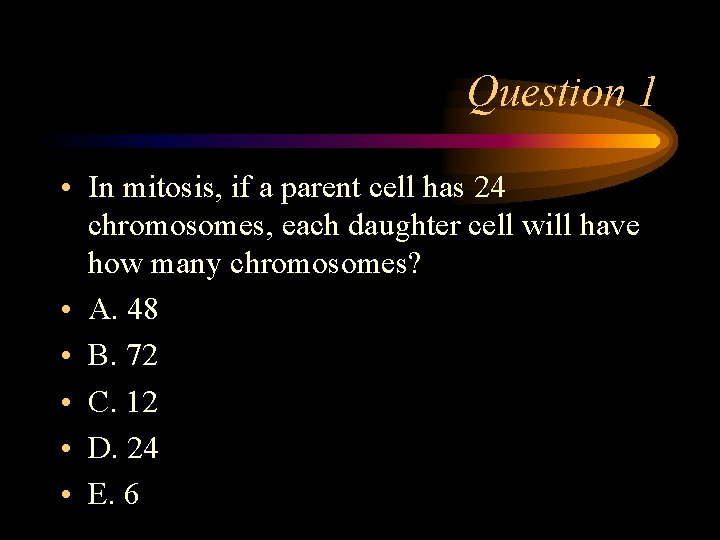 Question 1

• In mitosis, if a parent cell has 24 chromosomes, each daughter cell will have how many chromosomes?
• A. 48
• B. 72
• C. 12
• D. 24
• E. 6